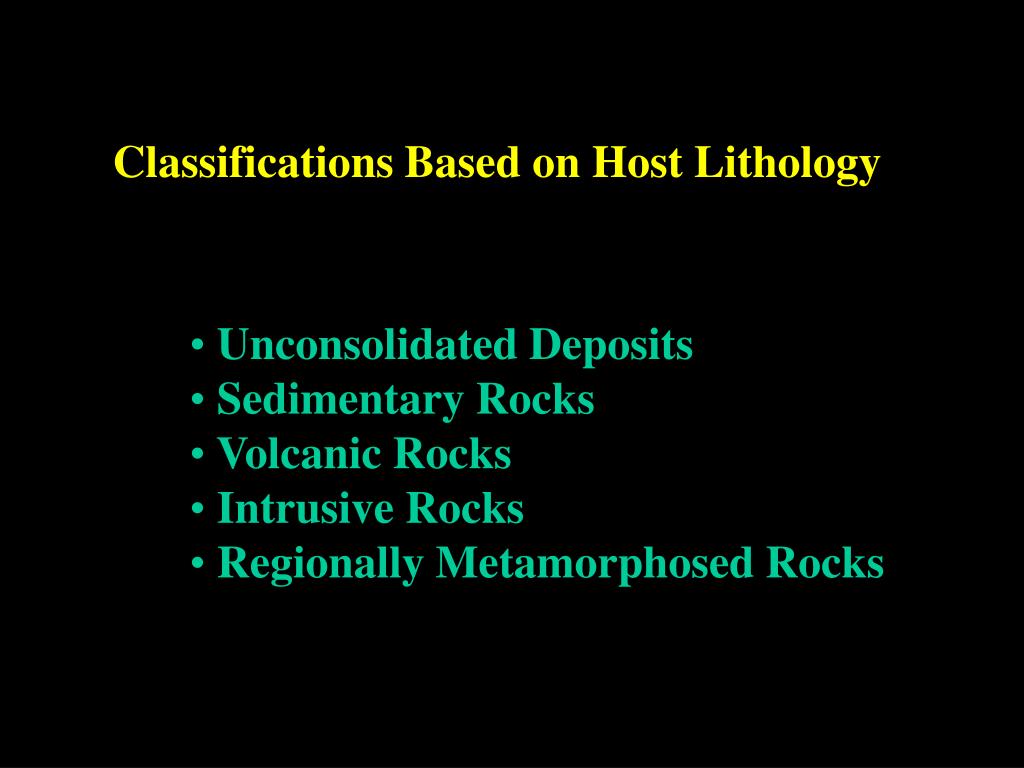 Classifications Based on Host Lithology

• Unconsolidated Deposits
• Sedimentary Rocks
• Volcanic Rocks
• Intrusive Rocks
• Regionally Metamorphosed Rocks